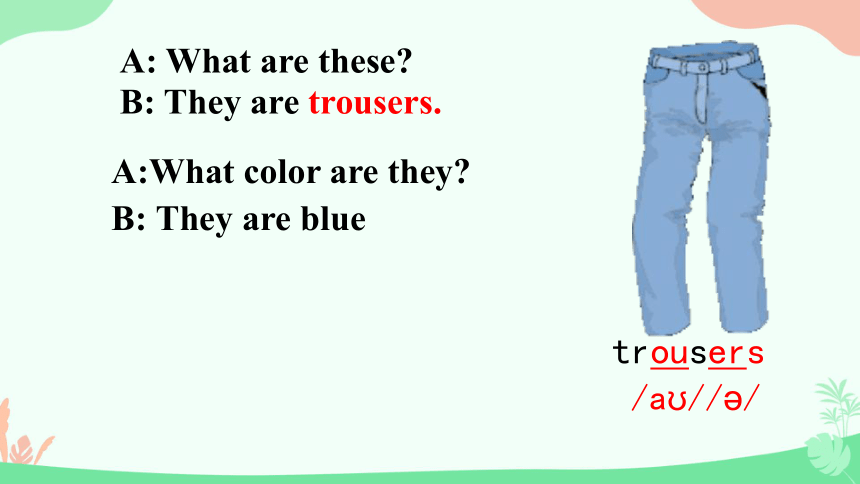 A: What are these?
B: They are trousers.

A:What color are they?
B: They are blue

trousers
/aʊ//ə/